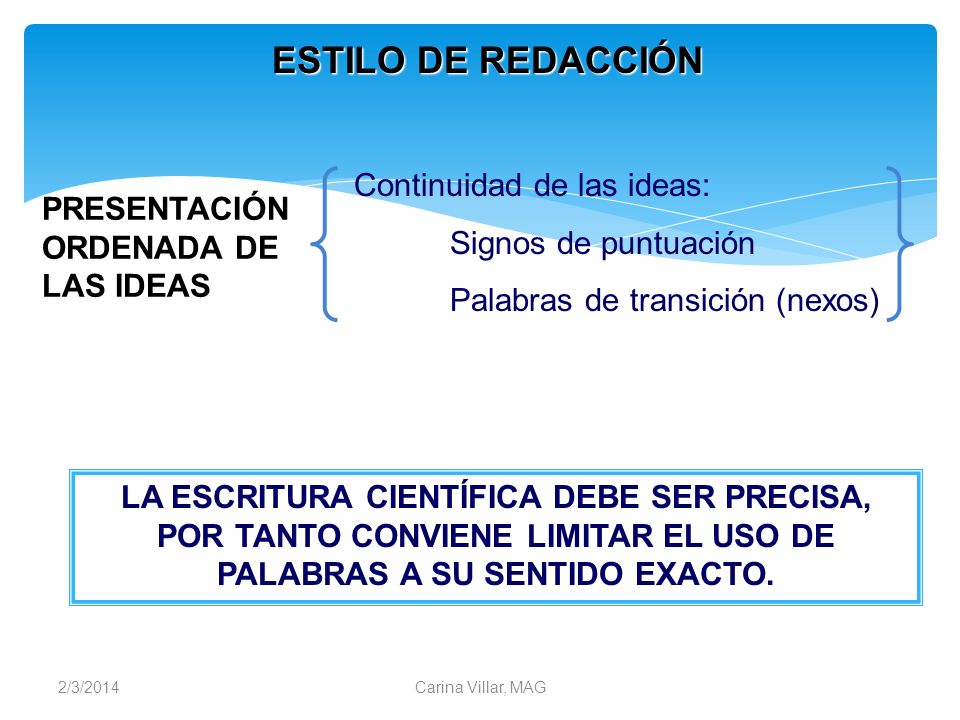 ESTILO DE REDACCIÓN

PRESENTACIÓN ORDENADA DE LAS IDEAS

Continuidad de las ideas:

Signos de puntuación

Palabras de transición (nexos)

LA ESCRITURA CIENTÍFICA DEBE SER PRECISA, POR TANTO CONVIENE LIMITAR EL USO DE PALABRAS A SU SENTIDO EXACTO.

2/3/2014

Carina Villar, MAG